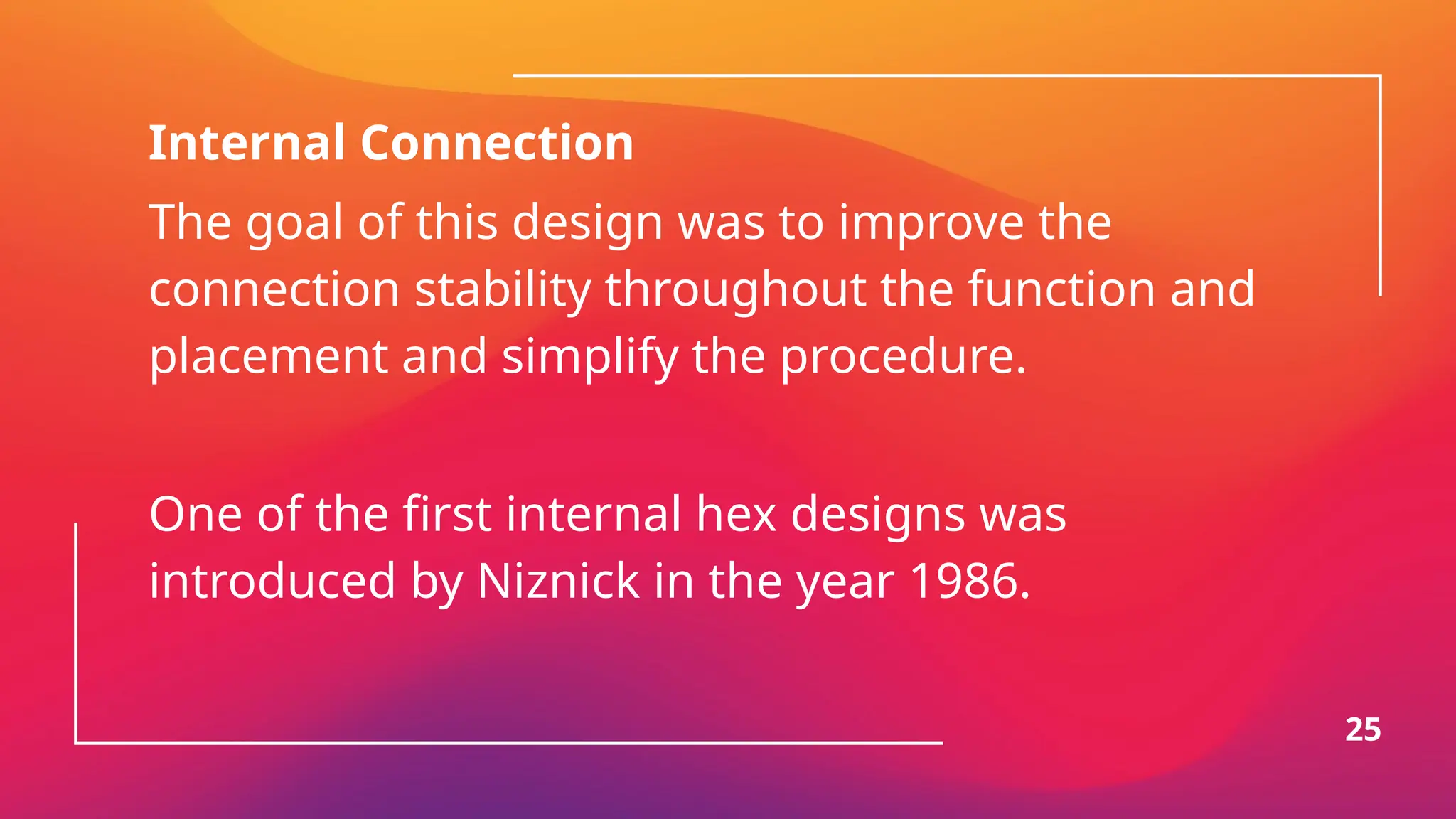 Internal Connection

The goal of this design was to improve the connection stability throughout the function and placement and simplify the procedure.

One of the first internal hex designs was introduced by Niznick in the year 1986.

25